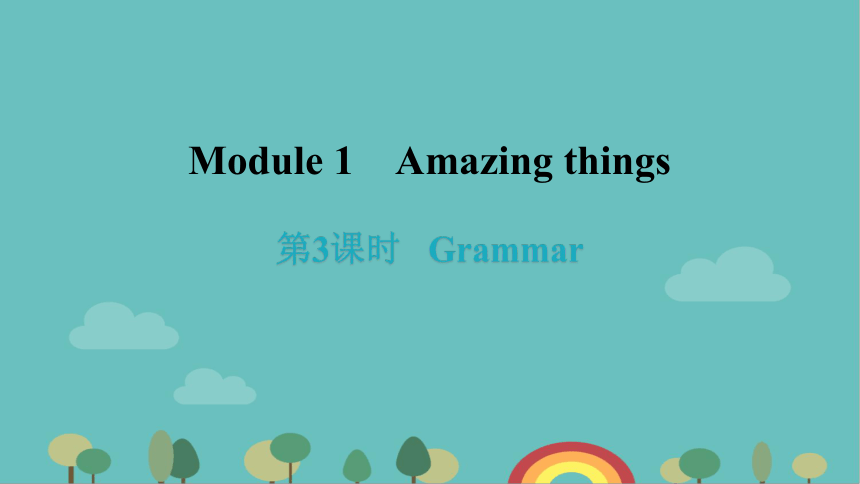 Module 1　Amazing things

第3课时　Grammar